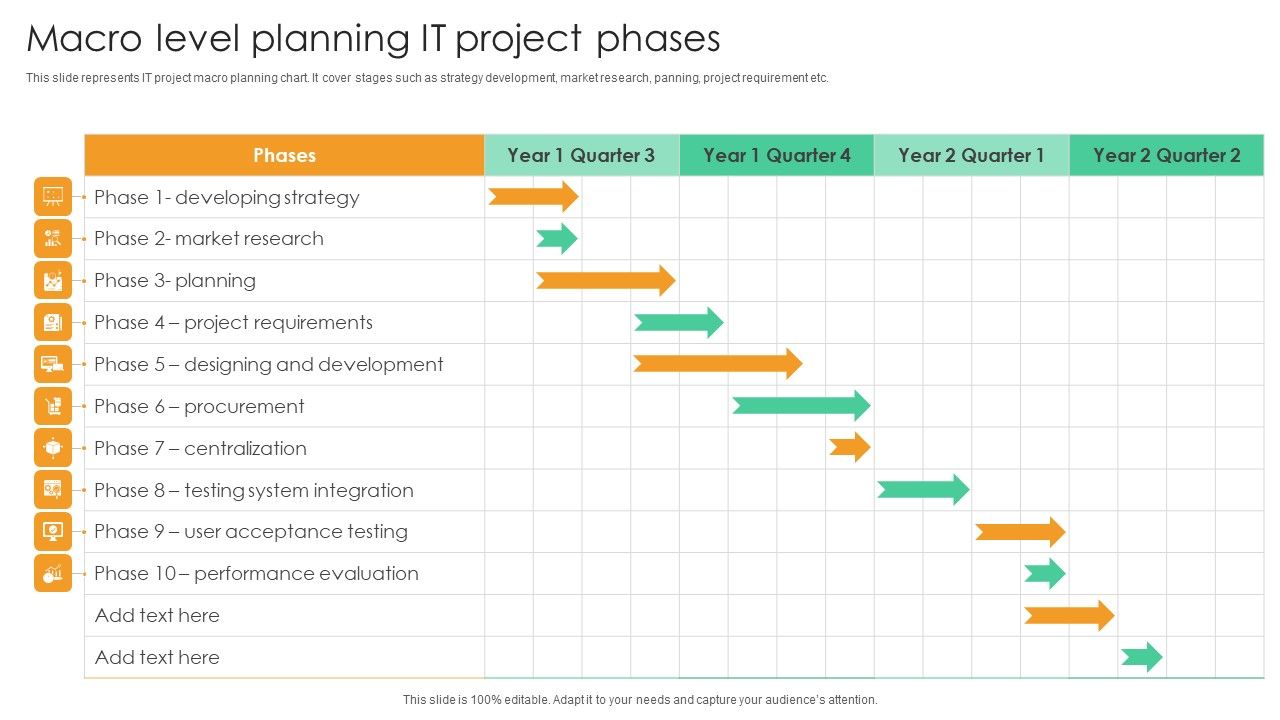 Macro level planning IT project phases

This slide represents IT project macro planning chart. It cover stages such as strategy development, market research, panning, project requirement etc.

| Phases | Year 1 Quarter 3 | Year 1 Quarter 4 | Year 2 Quarter 1 | Year 2 Quarter 2 |
|---|---|---|---|---|
| Phase 1- developing strategy | | | | |
| Phase 2- market research | | | | |
| Phase 3- planning | | | | |
| Phase 4 – project requirements | | | | |
| Phase 5 – designing and development | | | | |
| Phase 6 – procurement | | | | |
| Phase 7 – centralization | | | | |
| Phase 8 – testing system integration | | | | |
| Phase 9 – user acceptance testing | | | | |
| Phase 10 – performance evaluation | | | | |
| Add text here | | | | |
| Add text here | | | | |

This slide is 100% editable. Adapt it to your needs and capture your audience's attention.